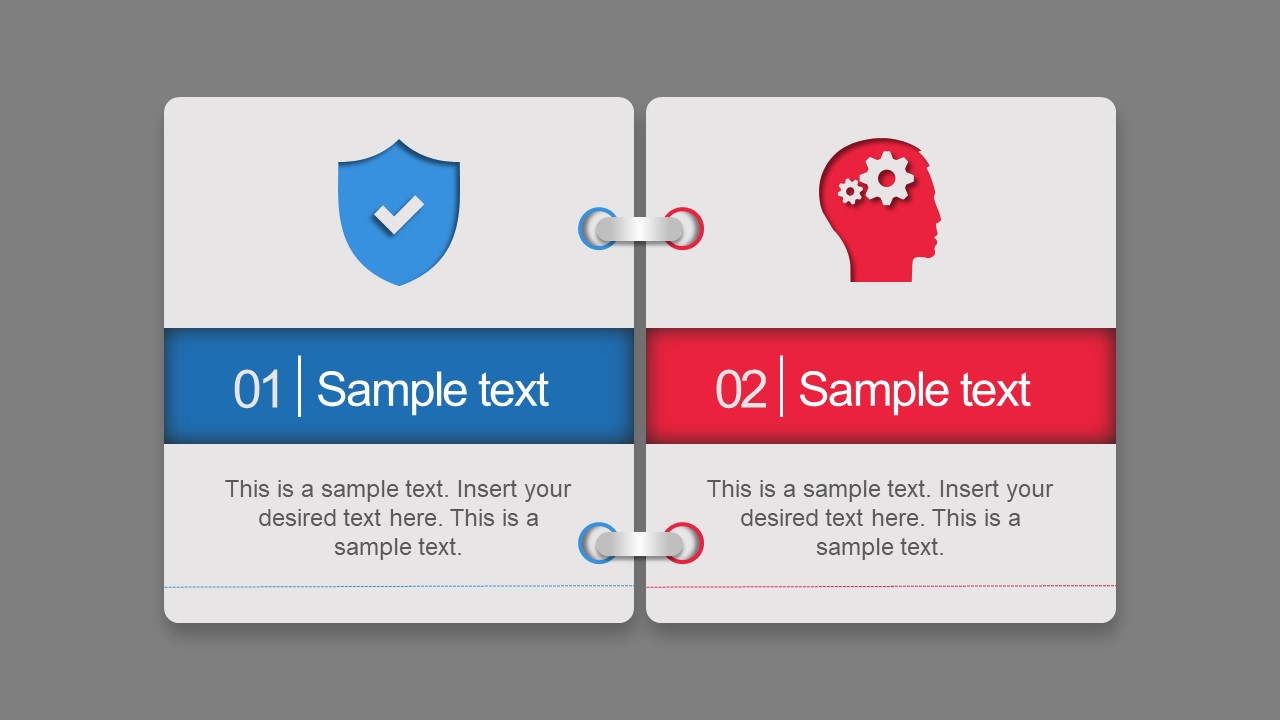 01 Sample text

This is a sample text. Insert your desired text here. This is a sample text.

02 Sample text

This is a sample text. Insert your desired text here. This is a sample text.